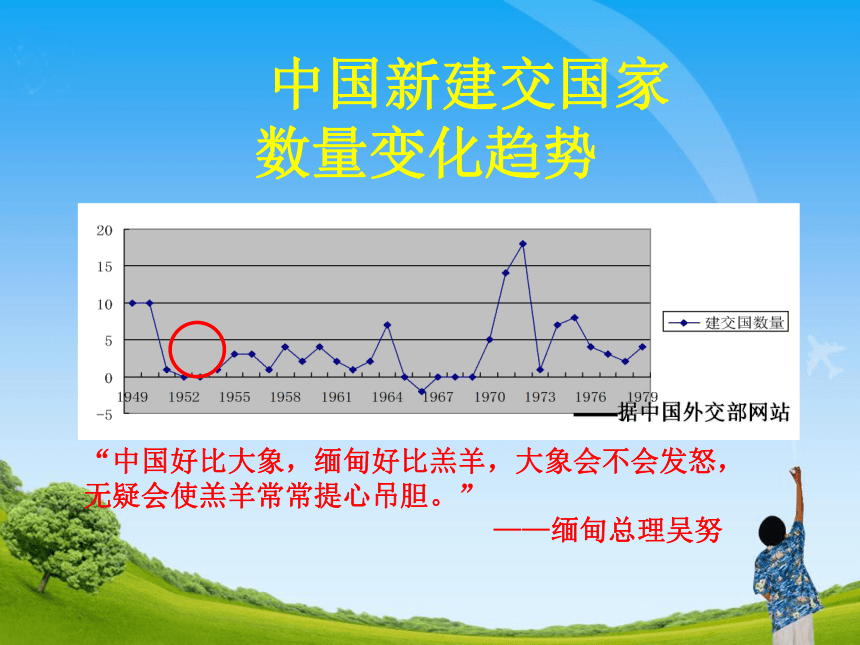 中国新建交国家
数量变化趋势

20
15
10
5
0
−5
1949 1952 1955 1958 1961 1964 1967 1970 1973 1976 1979

建交国数量

——据中国外交部网站

“中国好比大象，缅甸好比羔羊，大象会不会发怒，无疑会使羔羊常常提心吊胆。”
——缅甸总理吴努